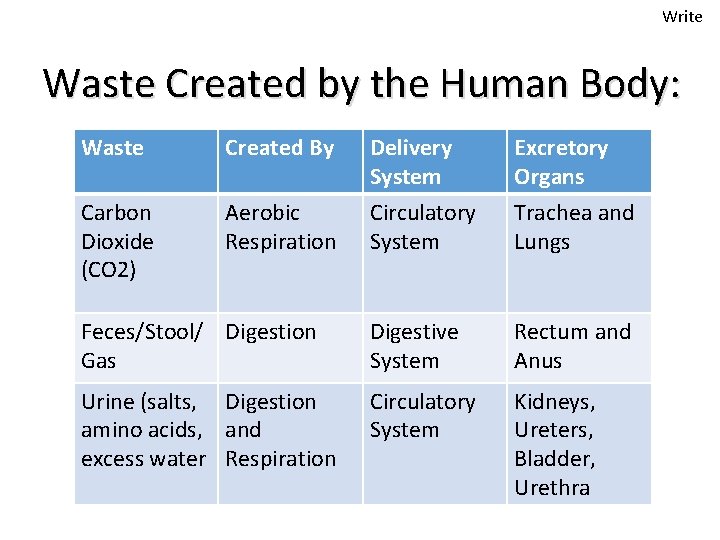 Write

Waste Created by the Human Body:

| Waste | Created By | Delivery System | Excretory Organs |
|---|---|---|---|
| Carbon Dioxide (CO2) | Aerobic Respiration | Circulatory System | Trachea and Lungs |
| Feces/Stool/ Gas | Digestion | Digestive System | Rectum and Anus |
| Urine (salts, amino acids, excess water | Digestion and Respiration | Circulatory System | Kidneys, Ureters, Bladder, Urethra |